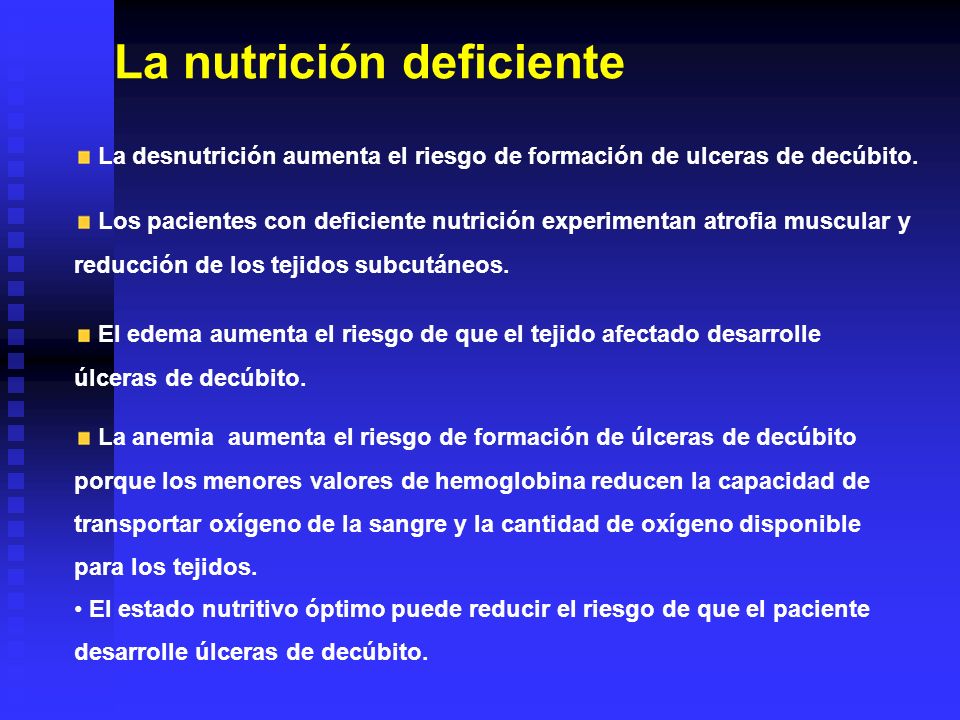 La nutrición deficiente

La desnutrición aumenta el riesgo de formación de ulceras de decúbito.

Los pacientes con deficiente nutrición experimentan atrofia muscular y reducción de los tejidos subcutáneos.

El edema aumenta el riesgo de que el tejido afectado desarrolle úlceras de decúbito.

La anemia aumenta el riesgo de formación de úlceras de decúbito porque los menores valores de hemoglobina reducen la capacidad de transportar oxígeno de la sangre y la cantidad de oxígeno disponible para los tejidos.
• El estado nutritivo óptimo puede reducir el riesgo de que el paciente desarrolle úlceras de decúbito.